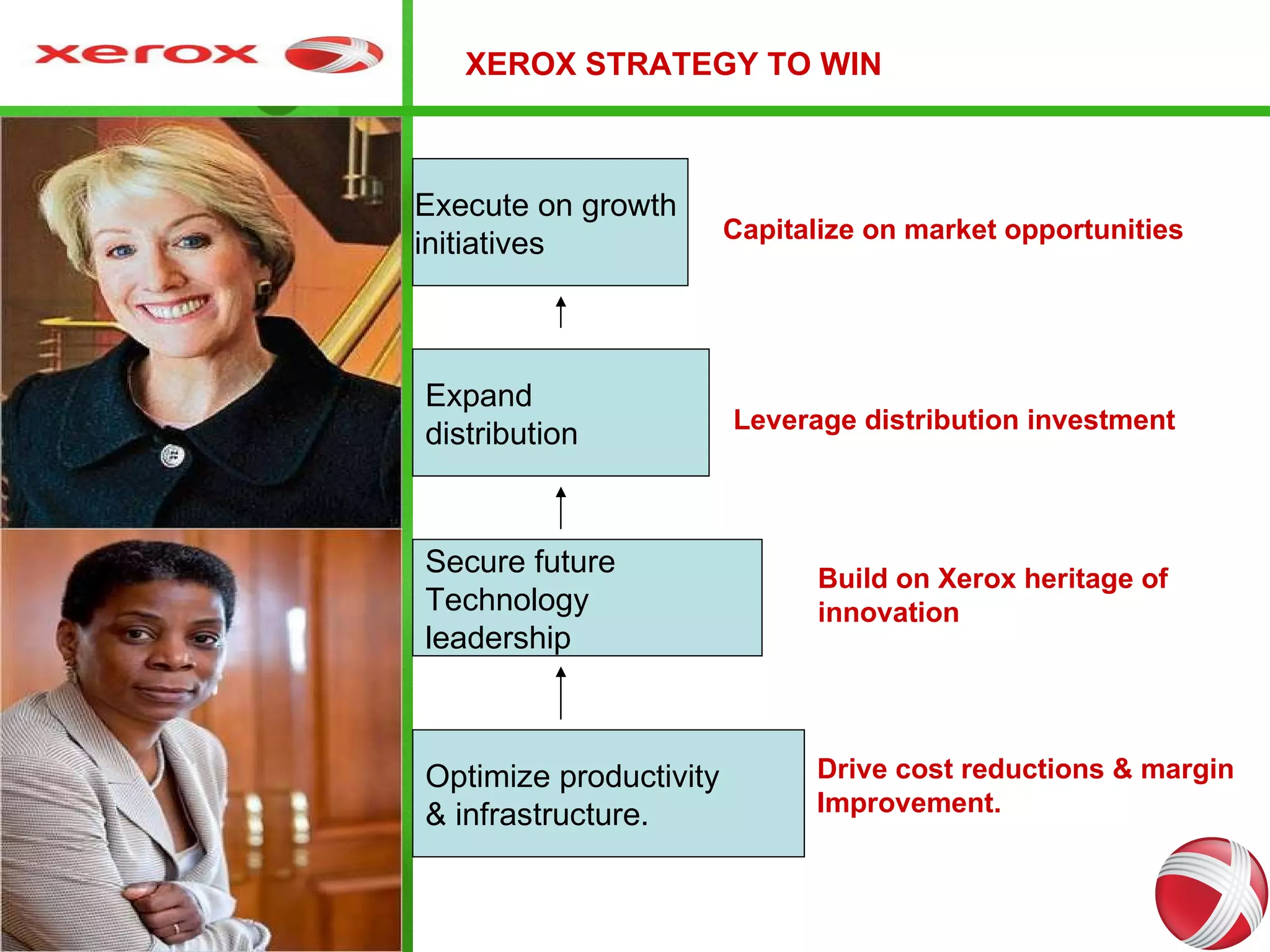 xerox

XEROX STRATEGY TO WIN

Execute on growth initiatives

Capitalize on market opportunities

Expand distribution

Leverage distribution investment

Secure future Technology leadership

Build on Xerox heritage of innovation

Optimize productivity & infrastructure.

Drive cost reductions & margin Improvement.